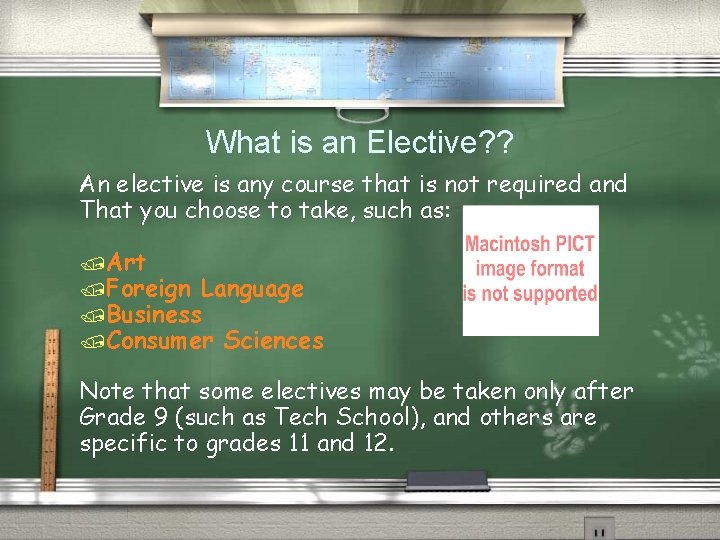 What is an Elective??

An elective is any course that is not required and That you choose to take, such as:

Art
Foreign Language
Business
Consumer Sciences

Macintosh PICT image format is not supported

Note that some electives may be taken only after Grade 9 (such as Tech School), and others are specific to grades 11 and 12.